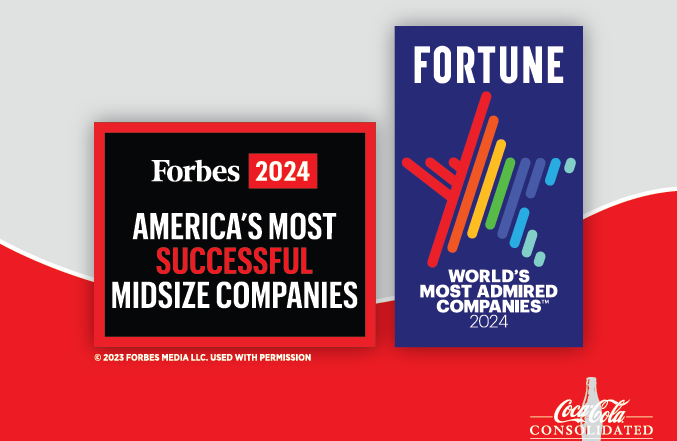 Forbes 2024

AMERICA'S MOST SUCCESSFUL MIDSIZE COMPANIES

© 2023 FORBES MEDIA LLC. USED WITH PERMISSION

FORTUNE

WORLD'S MOST ADMIRED COMPANIES™ 2024

Coca-Cola CONSOLIDATED